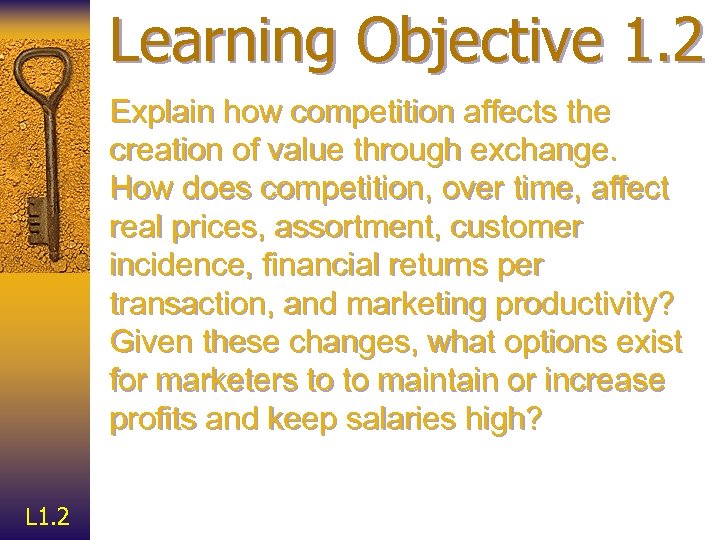 Learning Objective 1.2

Explain how competition affects the creation of value through exchange. How does competition, over time, affect real prices, assortment, customer incidence, financial returns per transaction, and marketing productivity? Given these changes, what options exist for marketers to to maintain or increase profits and keep salaries high?

L1.2